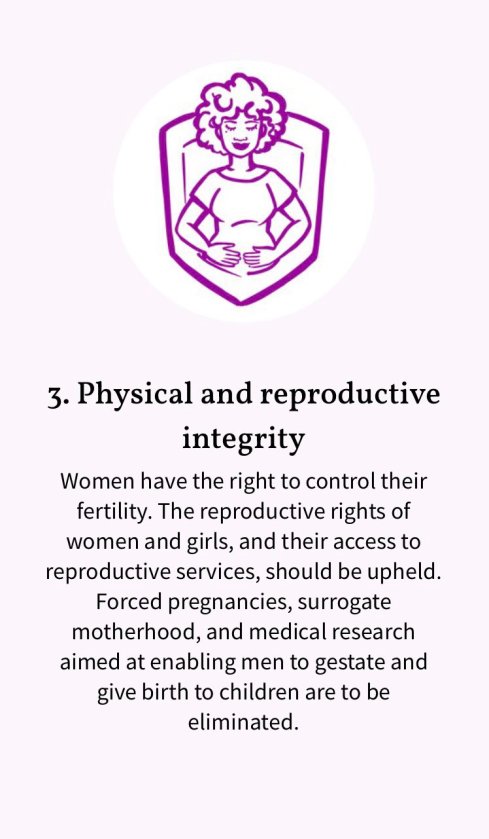 3. Physical and reproductive integrity

Women have the right to control their fertility. The reproductive rights of women and girls, and their access to reproductive services, should be upheld. Forced pregnancies, surrogate motherhood, and medical research aimed at enabling men to gestate and give birth to children are to be eliminated.